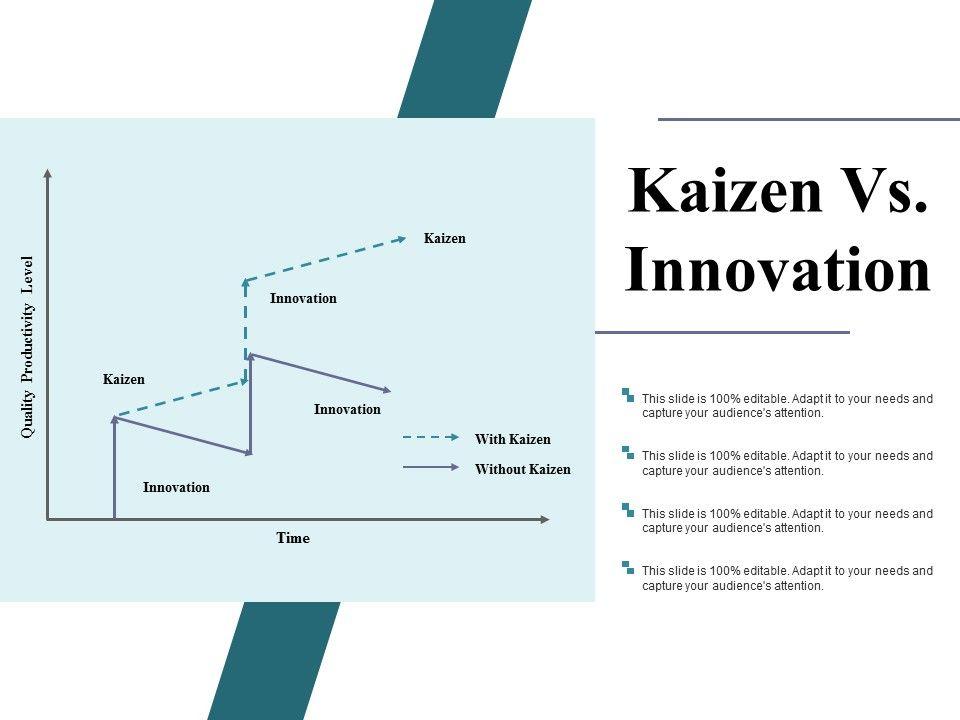 Quality Productivity Level

Kaizen

Innovation

Kaizen

Innovation

Innovation

With Kaizen

Without Kaizen

Time

Kaizen Vs. Innovation

This slide is 100% editable. Adapt it to your needs and capture your audience's attention.

This slide is 100% editable. Adapt it to your needs and capture your audience's attention.

This slide is 100% editable. Adapt it to your needs and capture your audience's attention.

This slide is 100% editable. Adapt it to your needs and capture your audience's attention.